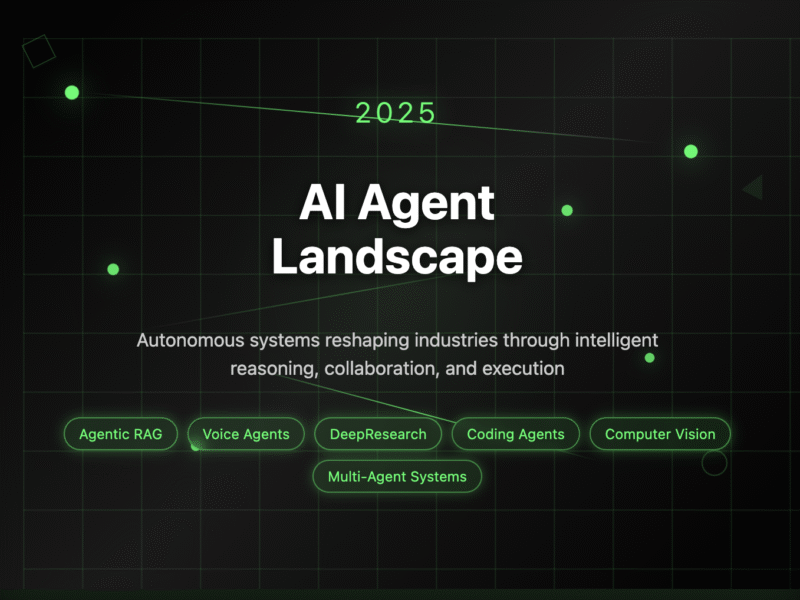 2025

AI Agent Landscape

Autonomous systems reshaping industries through intelligent reasoning, collaboration, and execution

Agentic RAG
Voice Agents
DeepResearch
Coding Agents
Computer Vision
Multi-Agent Systems